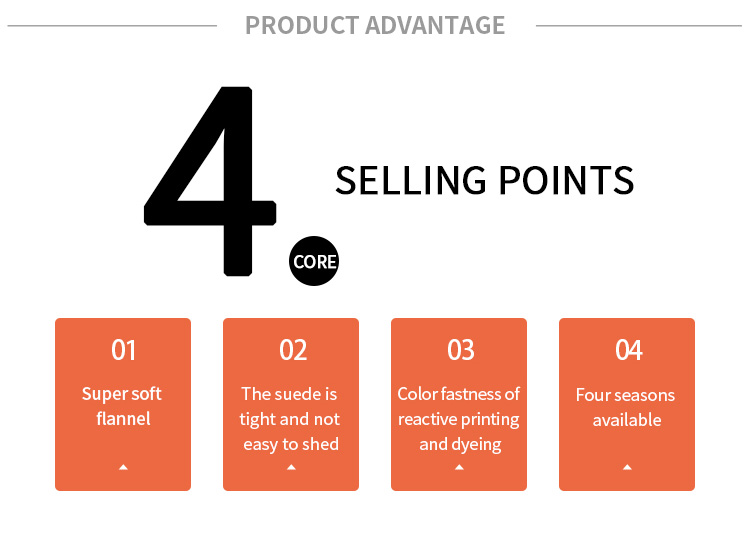 PRODUCT ADVANTAGE

4

CORE

SELLING POINTS

01

Super soft flannel

02

The suede is tight and not easy to shed

03

Color fastness of reactive printing and dyeing

04

Four seasons available